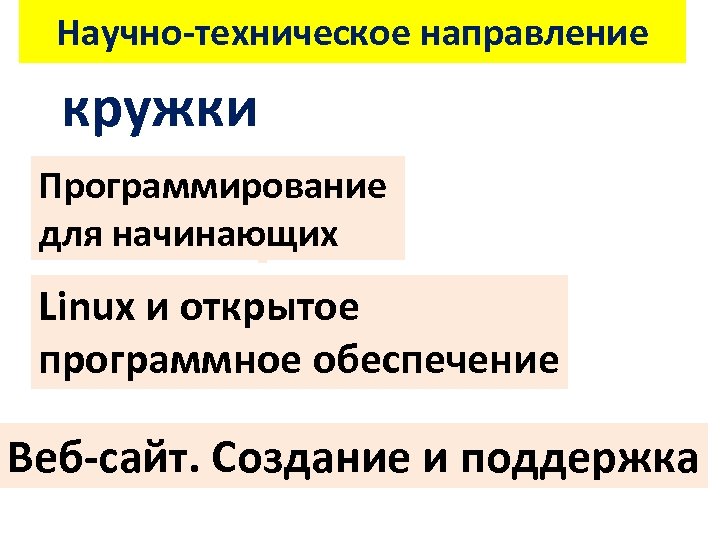 Научно-техническое направление

кружки

Программирование для начинающих

Linux и открытое программное обеспечение

Веб-сайт. Создание и поддержка